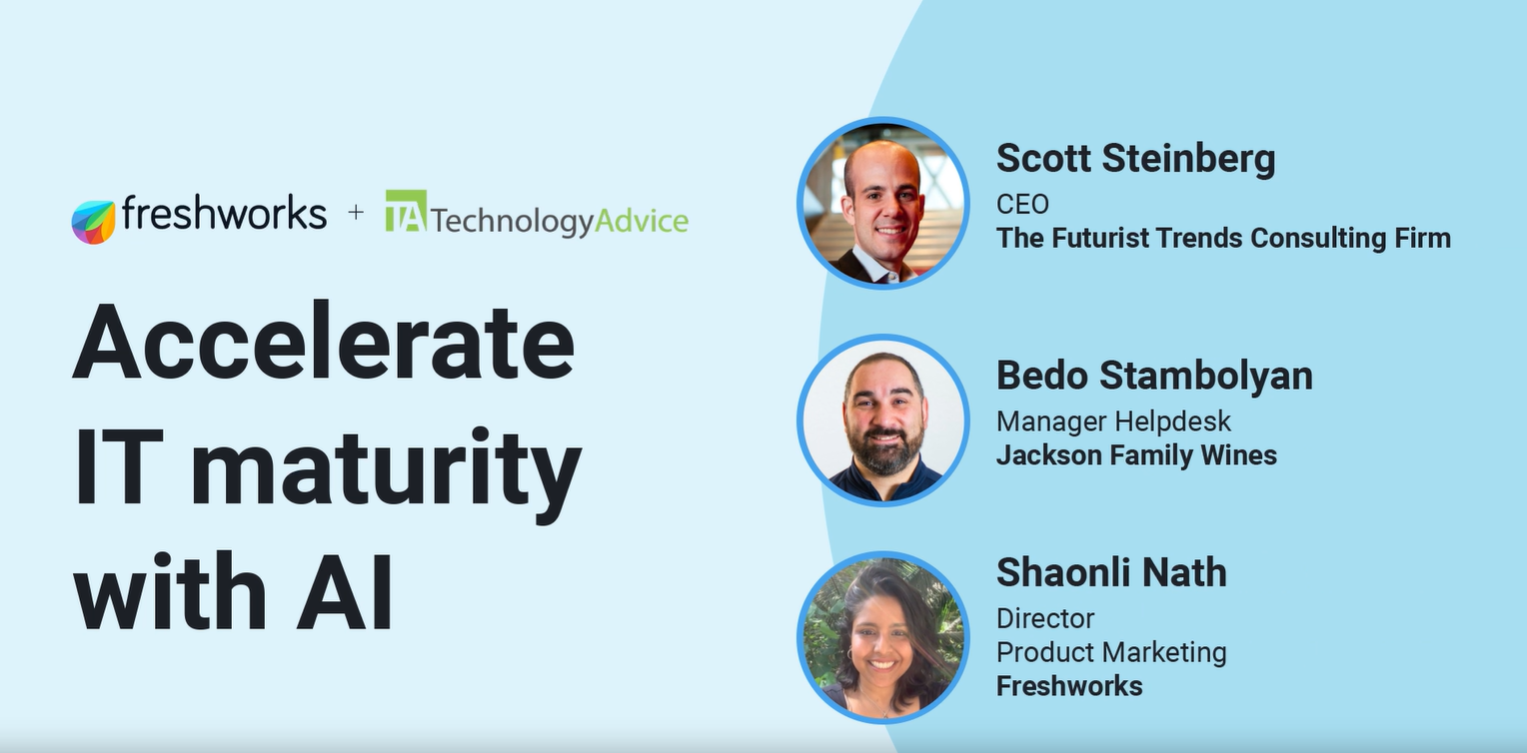 freshworks + TA TechnologyAdvice

Accelerate IT maturity with AI

Scott Steinberg
CEO
The Futurist Trends Consulting Firm

Bedo Stambolyan
Manager Helpdesk
Jackson Family Wines

Shaonli Nath
Director
Product Marketing
Freshworks